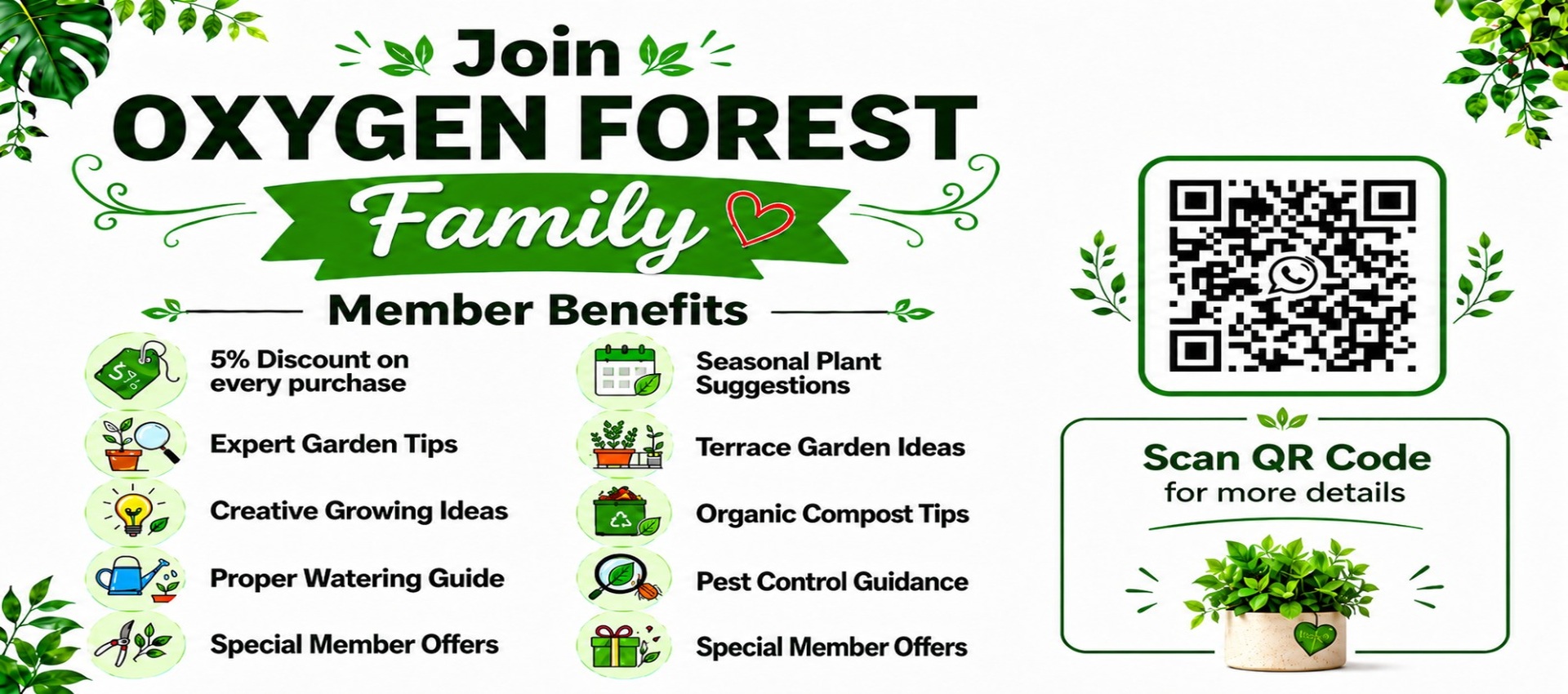 Join
OXYGEN FOREST
Family

Member Benefits

5% Discount on every purchase

Expert Garden Tips

Creative Growing Ideas

Proper Watering Guide

Special Member Offers

Seasonal Plant Suggestions

Terrace Garden Ideas

Organic Compost Tips

Pest Control Guidance

Special Member Offers

Scan QR Code
for more details